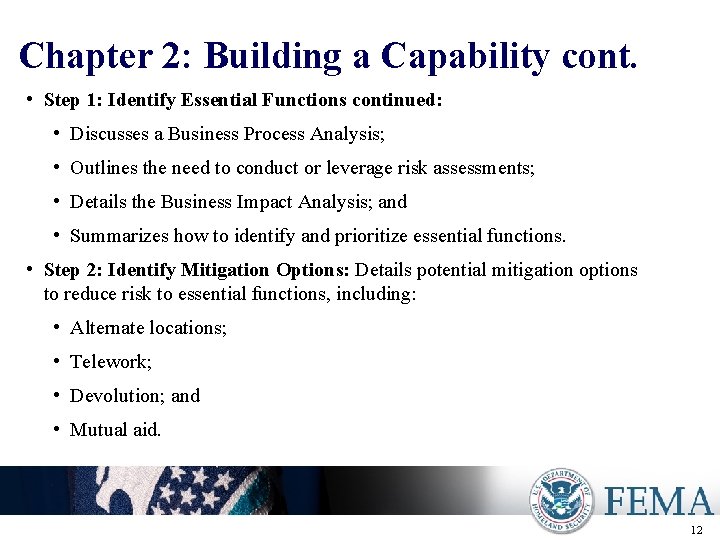 Chapter 2: Building a Capability cont.

• Step 1: Identify Essential Functions continued:

• Discusses a Business Process Analysis;

• Outlines the need to conduct or leverage risk assessments;

• Details the Business Impact Analysis; and

• Summarizes how to identify and prioritize essential functions.

• Step 2: Identify Mitigation Options: Details potential mitigation options to reduce risk to essential functions, including:

• Alternate locations;

• Telework;

• Devolution; and

• Mutual aid.

U.S. DEPARTMENT OF HOMELAND SECURITY

FEMA

12